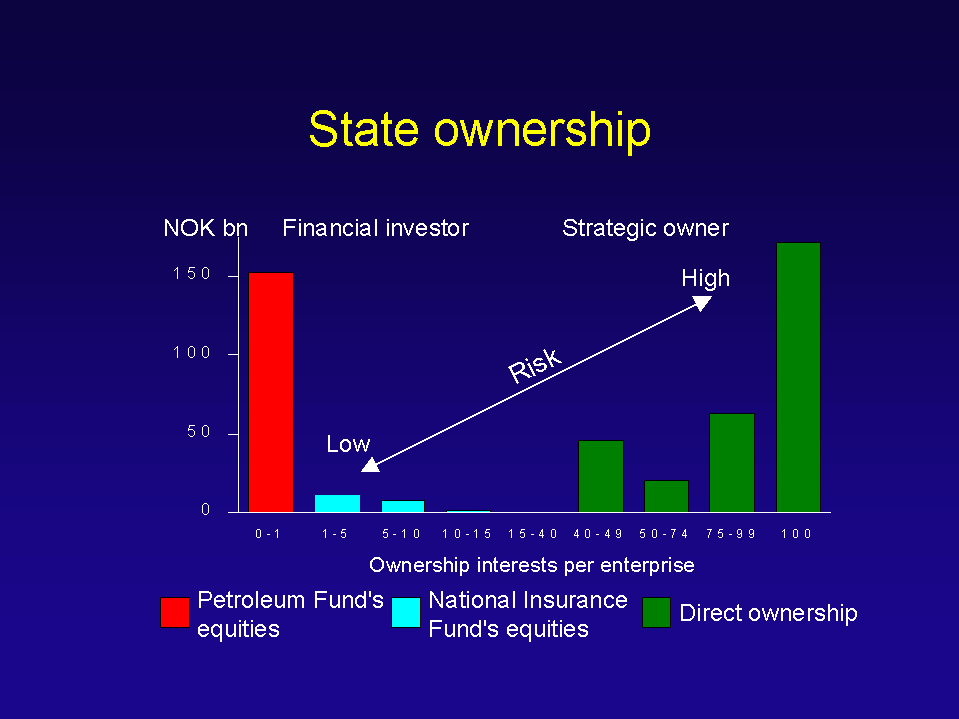 State ownership

NOK bn

Financial investor

Strategic owner

150

100

50

0

High

Risk

Low

0-1

1-5

5-10

10-15

15-40

40-49

50-74

75-99

100

Ownership interests per enterprise

Petroleum Fund's equities

National Insurance Fund's equities

Direct ownership